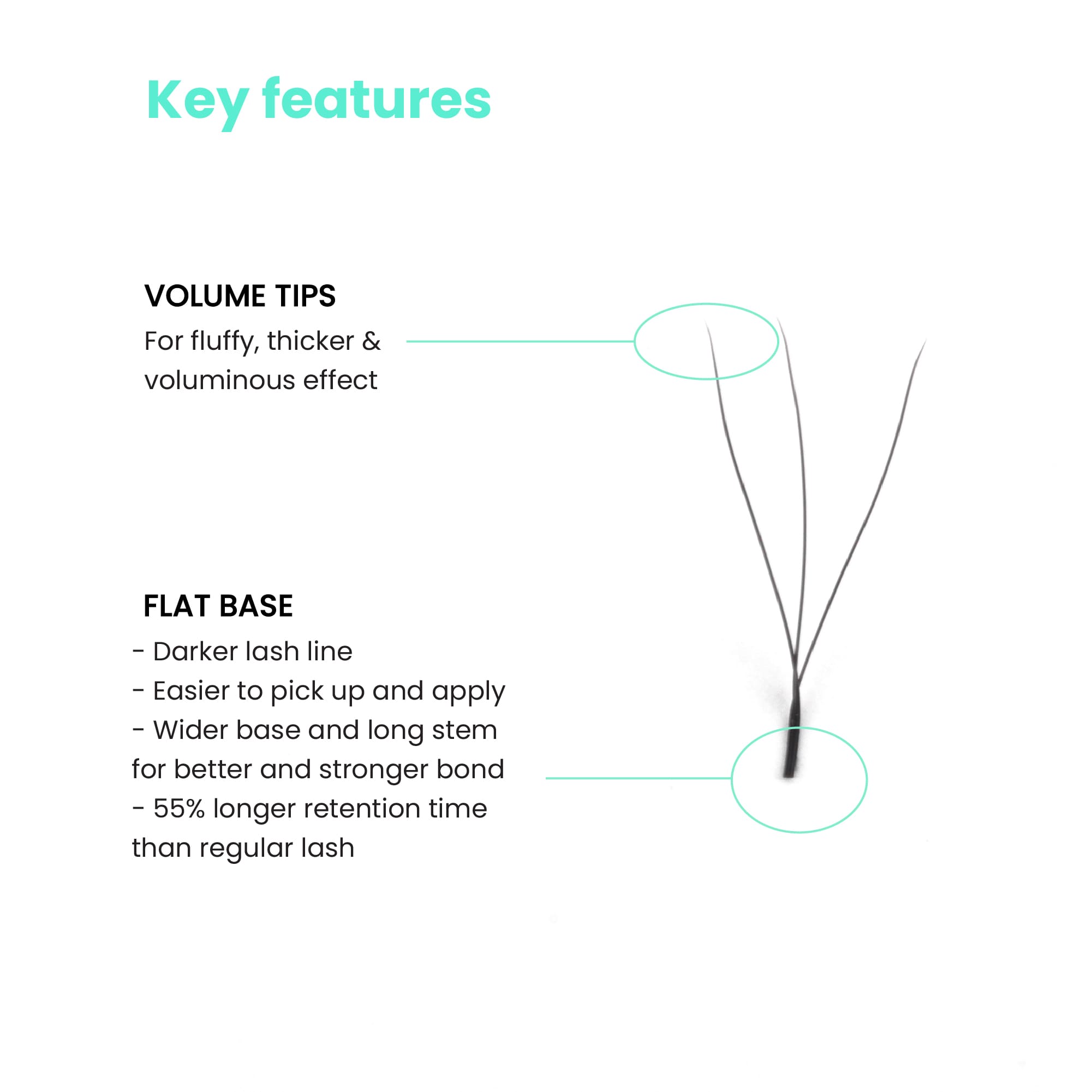 Key features

VOLUME TIPS
For fluffy, thicker & voluminous effect

FLAT BASE
- Darker lash line
- Easier to pick up and apply
- Wider base and long stem for better and stronger bond
- 55% longer retention time than regular lash